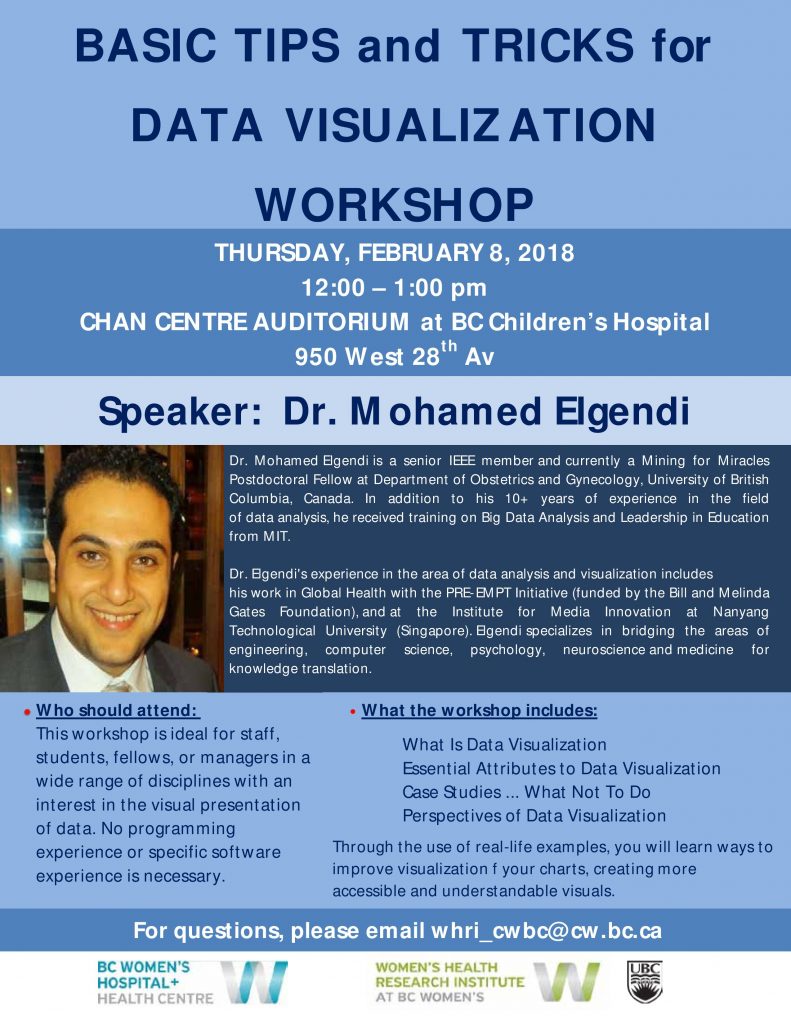 BASIC TIPS and TRICKS for DATA VISUALIZATION WORKSHOP

THURSDAY, FEBRUARY 8, 2018
12:00 – 1:00 pm
CHAN CENTRE AUDITORIUM at BC Children's Hospital
950 West 28$^{th}$ Av

Speaker: Dr. Mohamed Elgendi

Dr. Mohamed Elgendi is a senior IEEE member and currently a Mining for Miracles Postdoctoral Fellow at Department of Obstetrics and Gynecology, University of British Columbia, Canada. In addition to his 10+ years of experience in the field of data analysis, he received training on Big Data Analysis and Leadership in Education from MIT.

Dr. Elgendi's experience in the area of data analysis and visualization includes his work in Global Health with the PRE-EMPT Initiative (funded by the Bill and Melinda Gates Foundation), and at the Institute for Media Innovation at Nanyang Technological University (Singapore). Elgendi specializes in bridging the areas of engineering, computer science, psychology, neuroscience and medicine for knowledge translation.

• Who should attend:
This workshop is ideal for staff, students, fellows, or managers in a wide range of disciplines with an interest in the visual presentation of data. No programming experience or specific software experience is necessary.

• What the workshop includes:
What Is Data Visualization
Essential Attributes to Data Visualization
Case Studies ... What Not To Do
Perspectives of Data Visualization

Through the use of real-life examples, you will learn ways to improve visualization f your charts, creating more accessible and understandable visuals.

For questions, please email whri_cwbc@cw.bc.ca

BC WOMEN'S HOSPITAL+ HEALTH CENTRE
WOMEN'S HEALTH RESEARCH INSTITUTE AT BC WOMEN'S
UBC